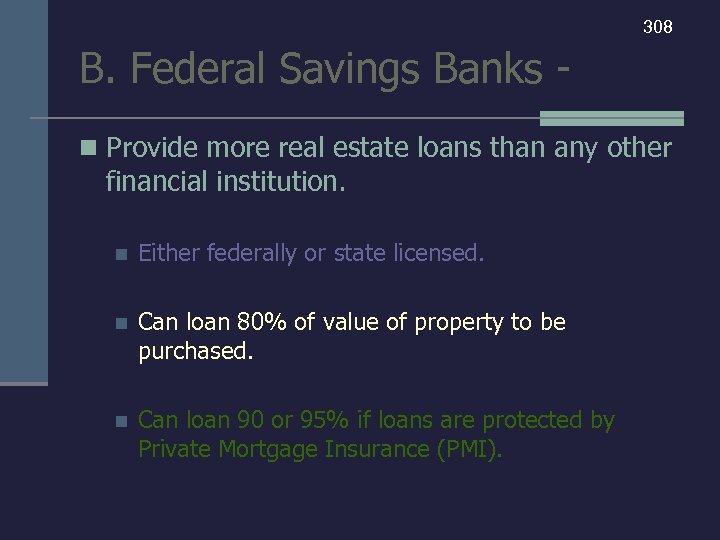 308

B. Federal Savings Banks -

Provide more real estate loans than any other financial institution.

Either federally or state licensed.

Can loan 80% of value of property to be purchased.

Can loan 90 or 95% if loans are protected by Private Mortgage Insurance (PMI).